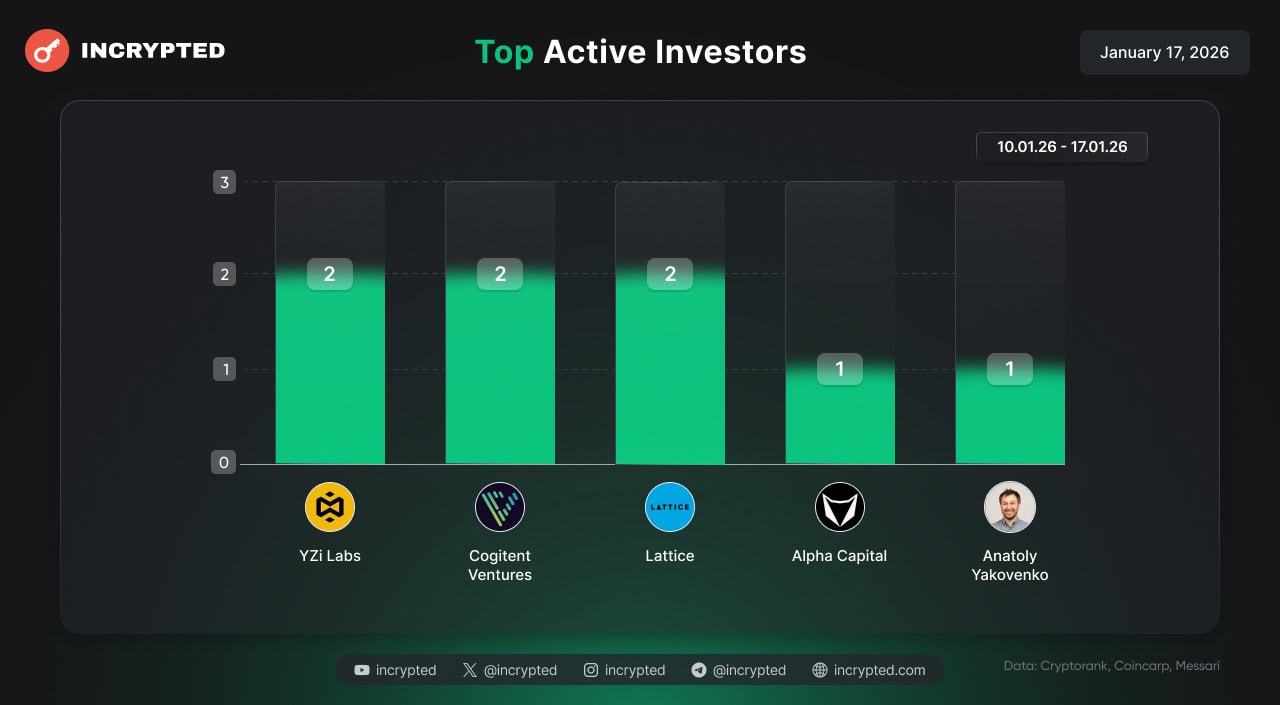 INCRYPTED

Top Active Investors

January 17, 2026

10.01.26 - 17.01.26

3
2
1
0

2
2
2
1
1

LATTICE

YZi Labs
Cogitent Ventures
Lattice
Alpha Capital
Anatoly Yakovenko

incrypted @incrypted incrypted @incrypted incrypted.com

Data: Cryptorank, Coincarp, Messari